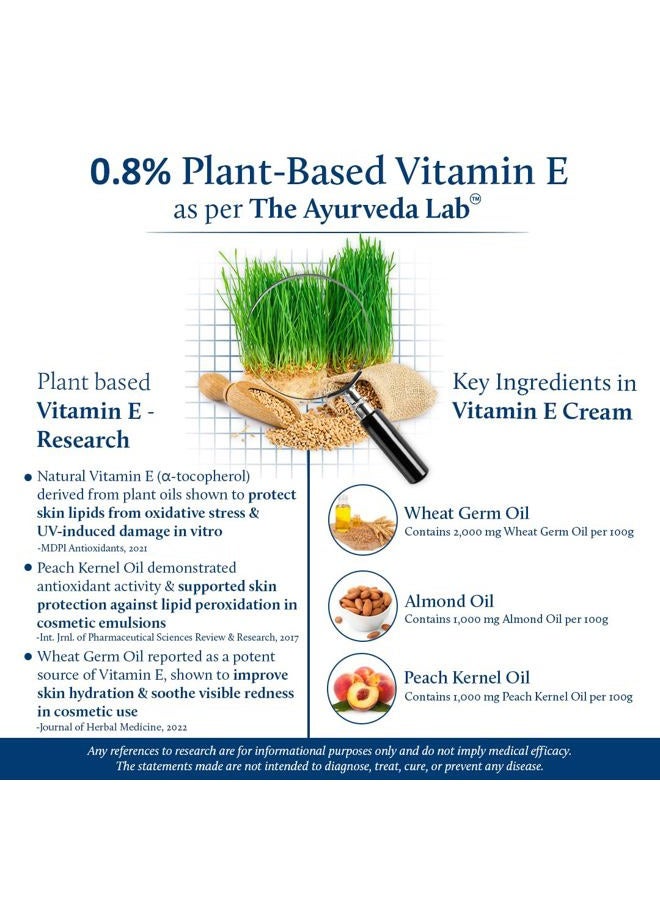 0.8% Plant-Based Vitamin E
as per The Ayurveda Lab™

Plant based
Vitamin E -
Research

• Natural Vitamin E (α-tocopherol) derived from plant oils shown to protect skin lipids from oxidative stress & UV-induced damage in vitro
-MDPI Antioxidants, 2021

• Peach Kernel Oil demonstrated antioxidant activity & supported skin protection against lipid peroxidation in cosmetic emulsions
-Int. Jrnl. of Pharmaceutical Sciences Review & Research, 2017

• Wheat Germ Oil reported as a potent source of Vitamin E, shown to improve skin hydration & soothe visible redness in cosmetic use
-Journal of Herbal Medicine, 2022

Key Ingredients in
Vitamin E Cream

Wheat Germ Oil
Contains 2,000 mg Wheat Germ Oil per 100g

Almond Oil
Contains 1,000 mg Almond Oil per 100g

Peach Kernel Oil
Contains 1,000 mg Peach Kernel Oil per 100g

Any references to research are for informational purposes only and do not imply medical efficacy.
The statements made are not intended to diagnose, treat, cure, or prevent any disease.